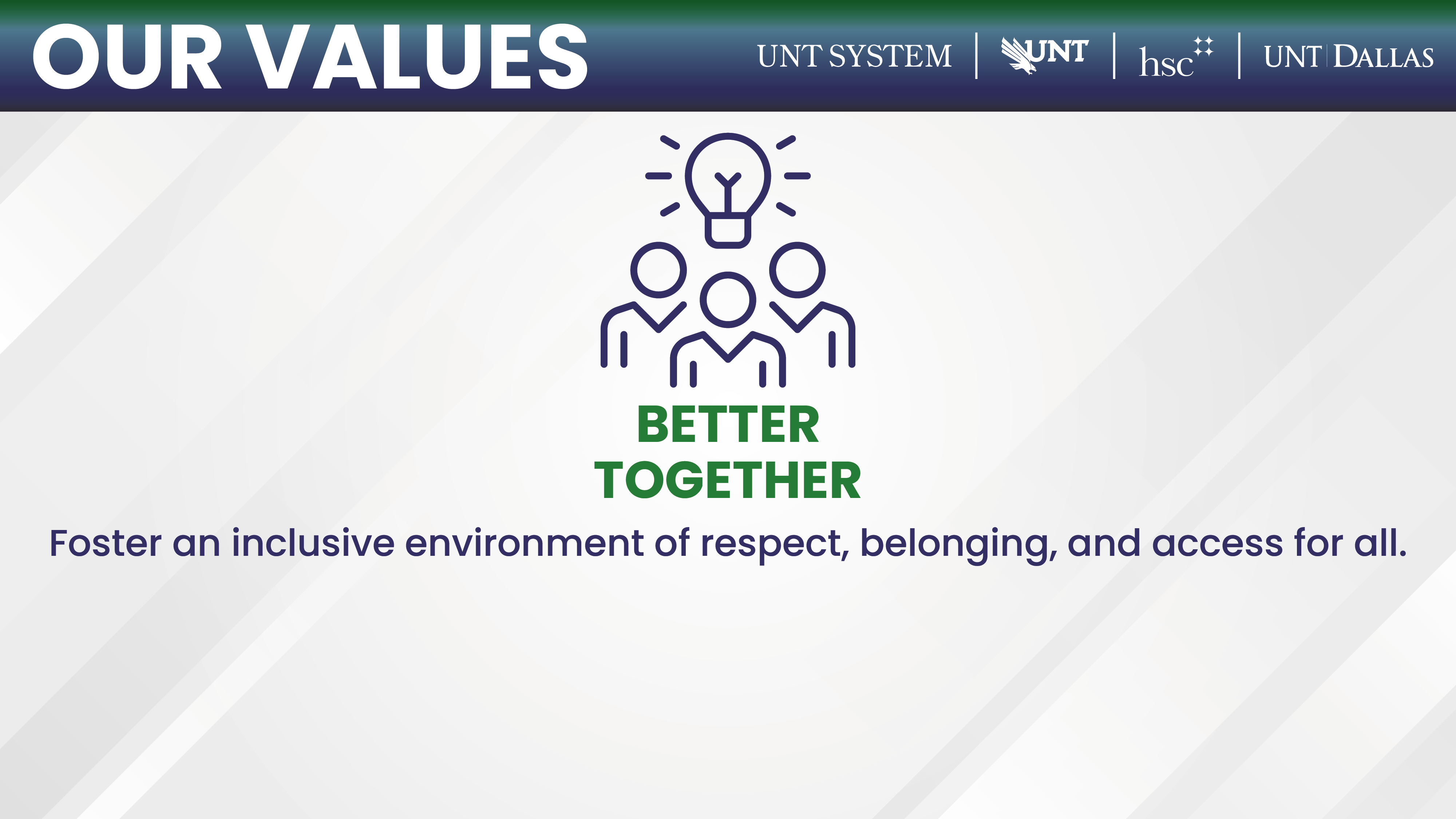 OUR VALUES

UNT SYSTEM | UNT | hsc | UNT DALLAS

BETTER TOGETHER

Foster an inclusive environment of respect, belonging, and access for all.